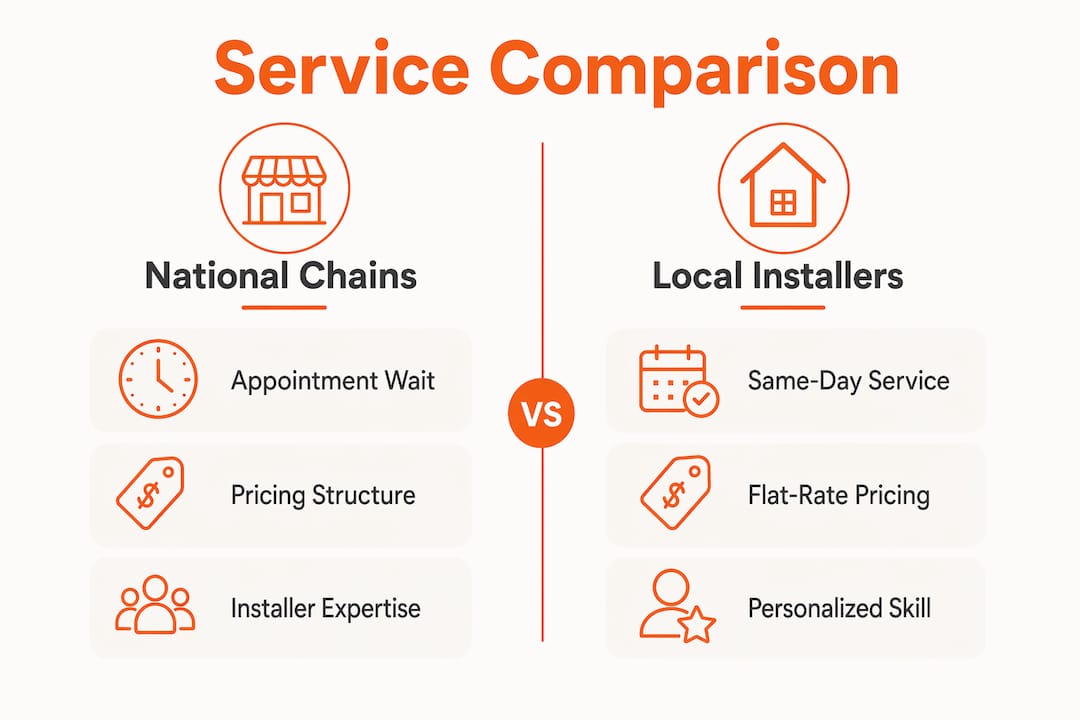 Service Comparison

National Chains

Appointment Wait

Pricing Structure

Installer Expertise

VS

Local Installers

Same-Day Service

Flat-Rate Pricing

Personalized Skill